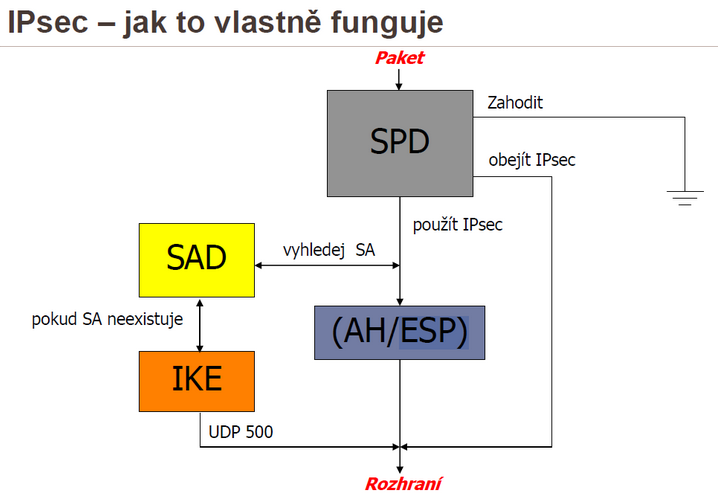 IPsec – jak to vlastně funguje

Paket

SPD

Zahodit

obejít IPsec

použít IPsec

SAD

vyhledej SA

pokud SA neexistuje

(AH/ESP)

IKE

UDP 500

Rozhraní